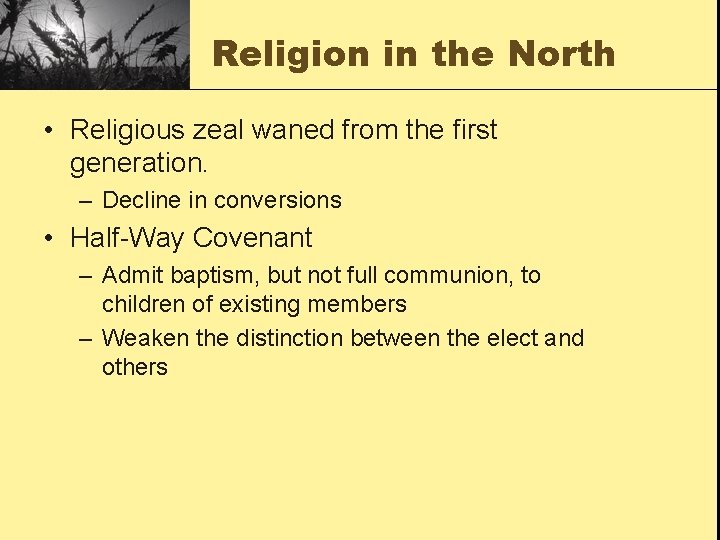 Religion in the North

• Religious zeal waned from the first generation.
  – Decline in conversions
• Half-Way Covenant
  – Admit baptism, but not full communion, to children of existing members
  – Weaken the distinction between the elect and others